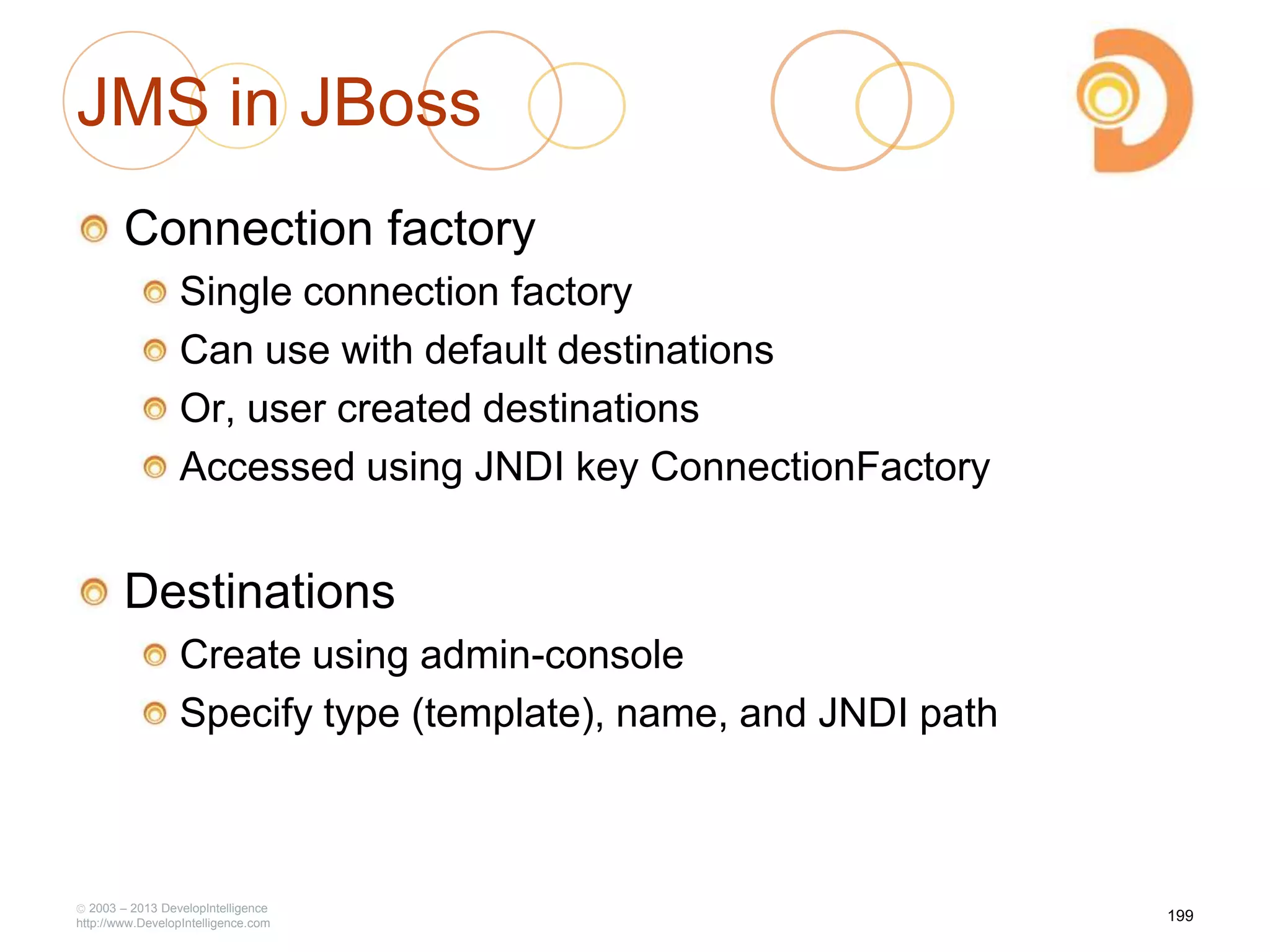 JMS in JBoss

Connection factory

Single connection factory

Can use with default destinations

Or, user created destinations

Accessed using JNDI key ConnectionFactory

Destinations

Create using admin-console

Specify type (template), name, and JNDI path

© 2003 – 2013 DevelopIntelligence
http://www.DevelopIntelligence.com

199